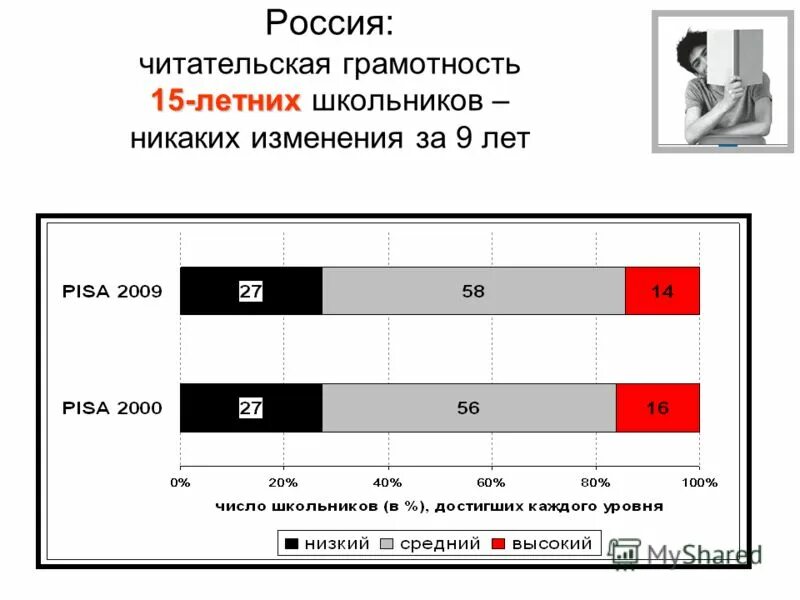 Россия:
читательская грамотность
15-летних школьников –
никаких изменения за 9 лет

PISA 2009 27 58 14

PISA 2000 27 56 16

0% 20% 40% 60% 80% 100%

число школьников (в %), достигших каждого уровня

низкий средний высокий

MyShared